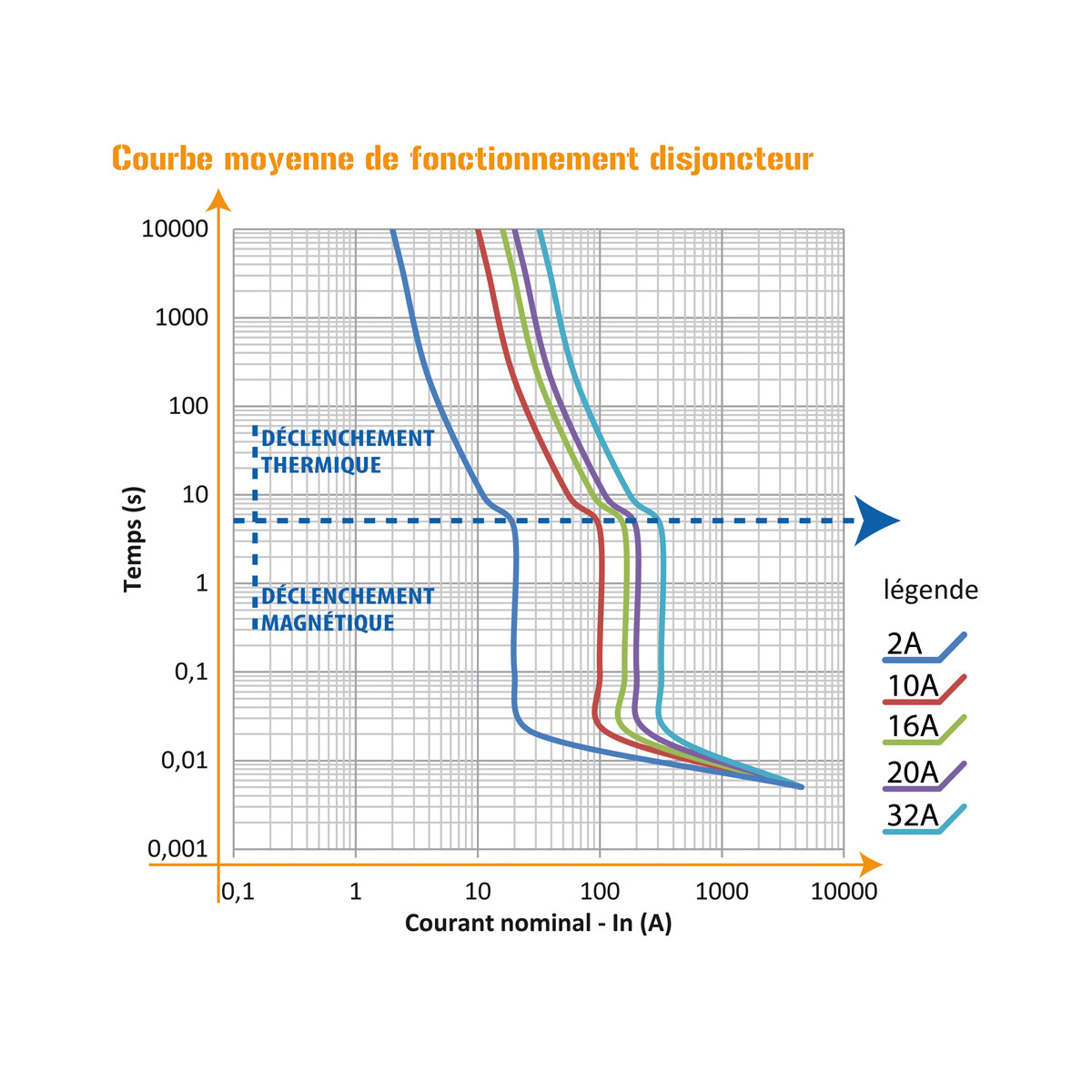 Courbe moyenne de fonctionnement disjoncteur

Temps (s)

10000
1000
100
10
1
0,1
0,01
0,001

DÉCLENCHEMENT THERMIQUE

DÉCLENCHEMENT MAGNÉTIQUE

0,1
1
10
100
1000
10000

Courant nominal - In (A)

légende
2A
10A
16A
20A
32A